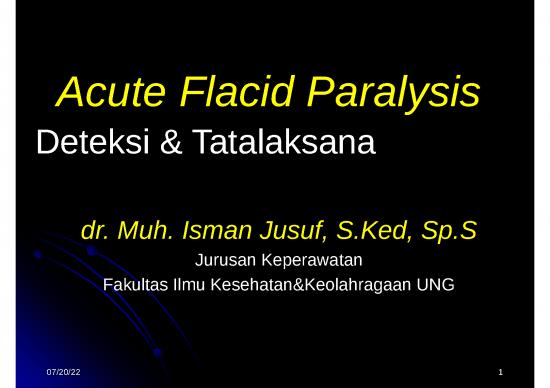 Acute Flacid Paralysis
Deteksi & Tatalaksana

dr. Muh. Isman Jusuf, S.Ked, Sp.S
Jurusan Keperawatan
Fakultas Ilmu Kesehatan&Keolahragaan UNG

07/20/22

1